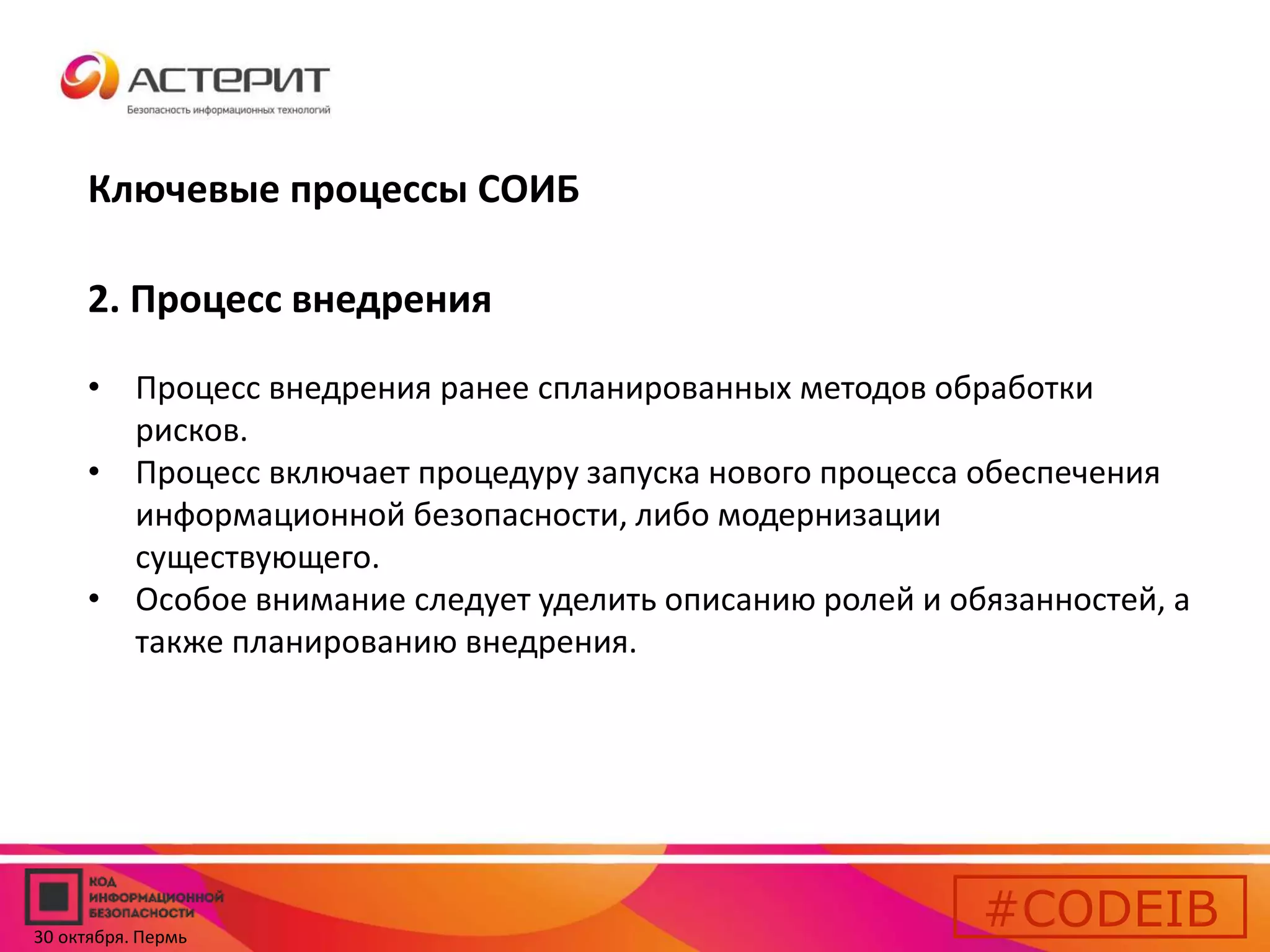 АСТЕРИТ
Безопасность информационных технологий

Ключевые процессы СОИБ

2. Процесс внедрения

• Процесс внедрения ранее спланированных методов обработки рисков.
• Процесс включает процедуру запуска нового процесса обеспечения информационной безопасности, либо модернизации существующего.
• Особое внимание следует уделить описанию ролей и обязанностей, а также планированию внедрения.

КОД ИНФОРМАЦИОННОЙ БЕЗОПАСНОСТИ
30 октября. Пермь

#CODEIB